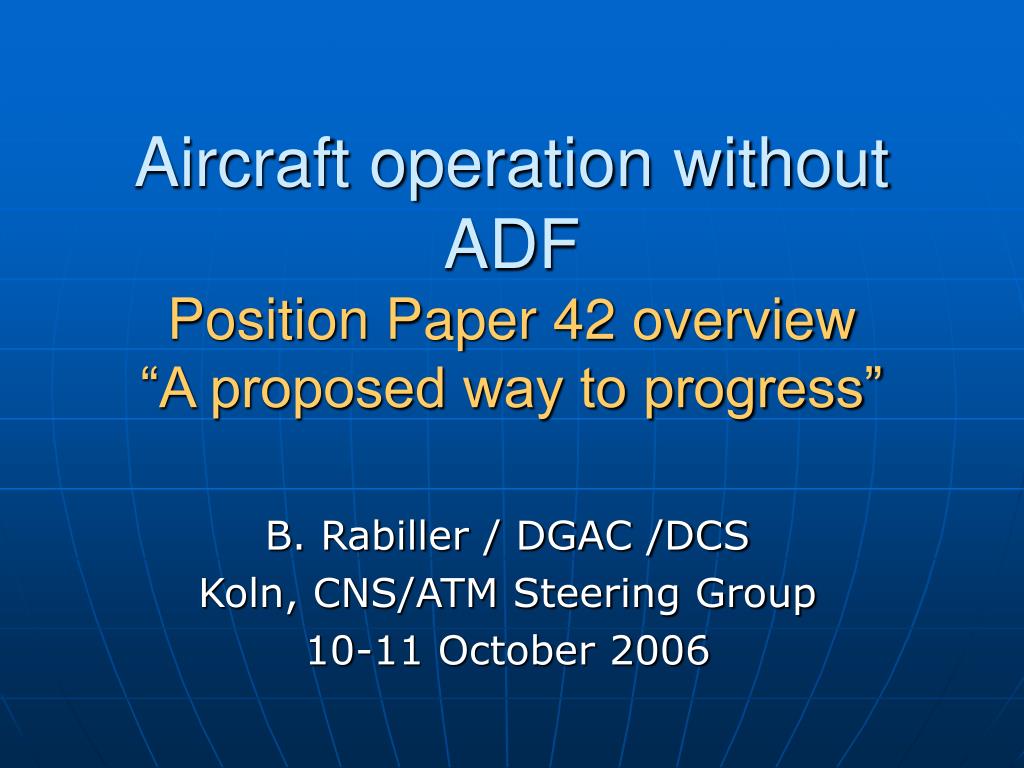 Aircraft operation without ADF
Position Paper 42 overview
“A proposed way to progress”

B. Rabiller / DGAC /DCS
Koln, CNS/ATM Steering Group
10-11 October 2006